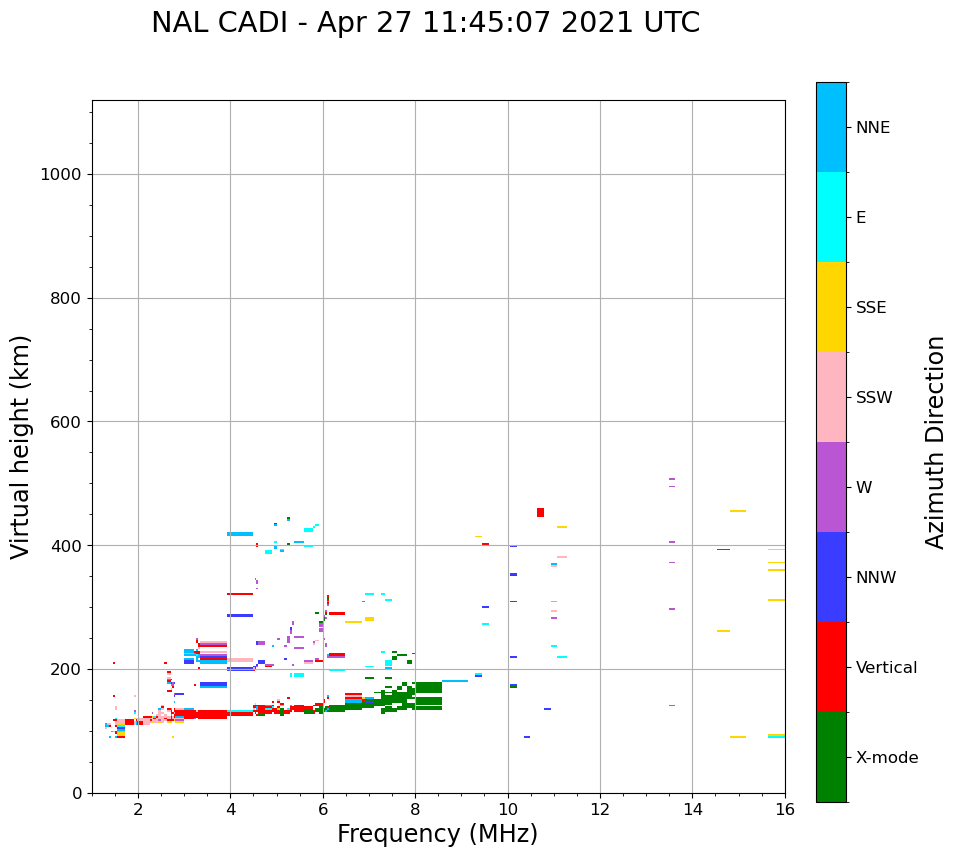 NAL CADI - Apr 27 11:45:07 2021 UTC

Virtual height (km)

1000
800
600
400
200
0

2
4
6
8
10
12
14
16

Frequency (MHz)

NNE
E
SSE
SSW
W
NNW
Vertical
X-mode

Azimuth Direction